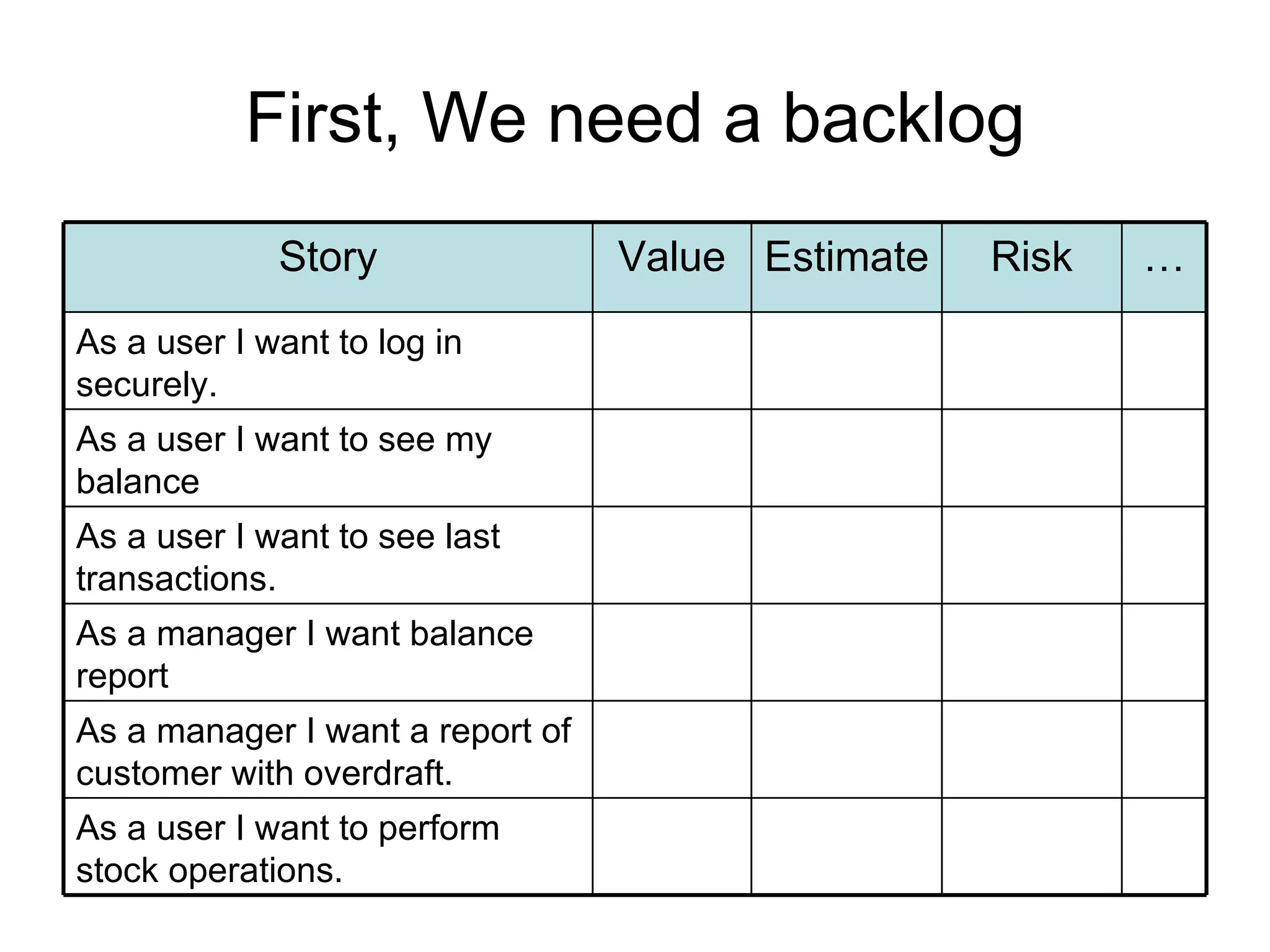 First, We need a backlog

| Story | Value | Estimate | Risk | … |
|---|---|---|---|---|
| As a user I want to log in securely. | | | | |
| As a user I want to see my balance | | | | |
| As a user I want to see last transactions. | | | | |
| As a manager I want balance report | | | | |
| As a manager I want a report of customer with overdraft. | | | | |
| As a user I want to perform stock operations. | | | | |